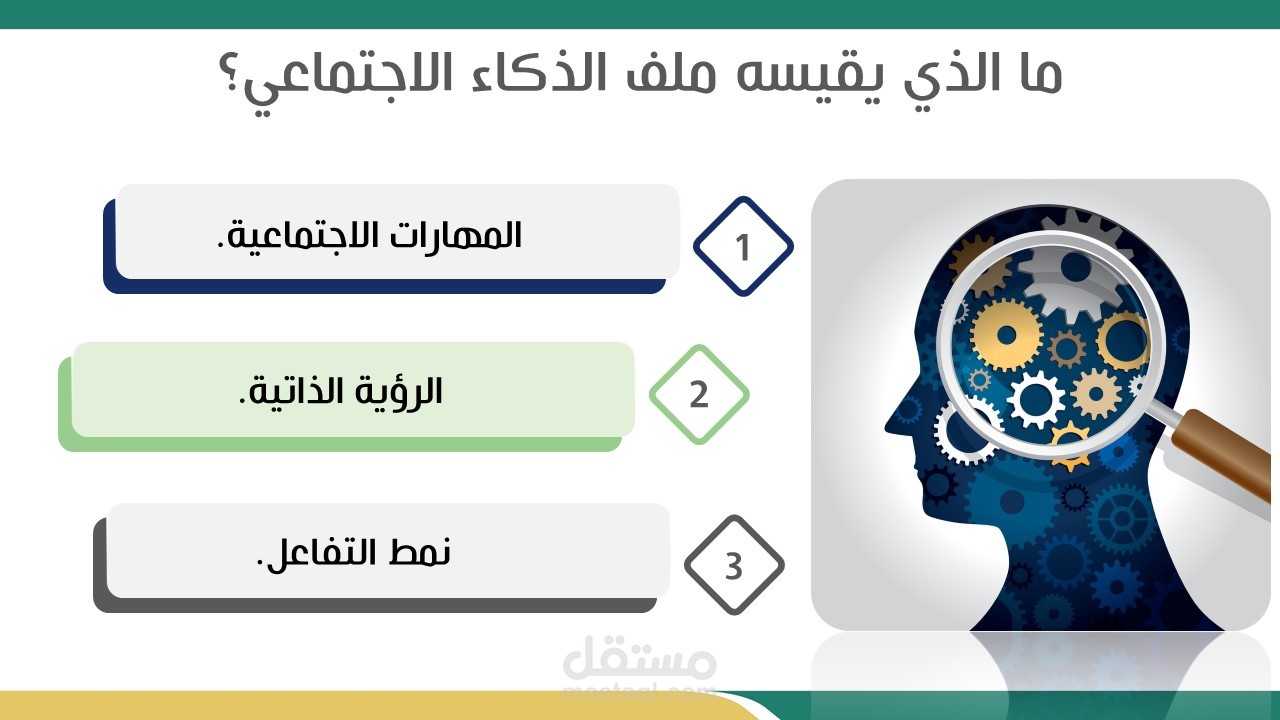 ما الذي يقيسه ملف الذكاء الاجتماعي؟

1
المهارات الاجتماعية.

2
الرؤية الذاتية.

3
نمط التفاعل.

مستقل
mostaql.com